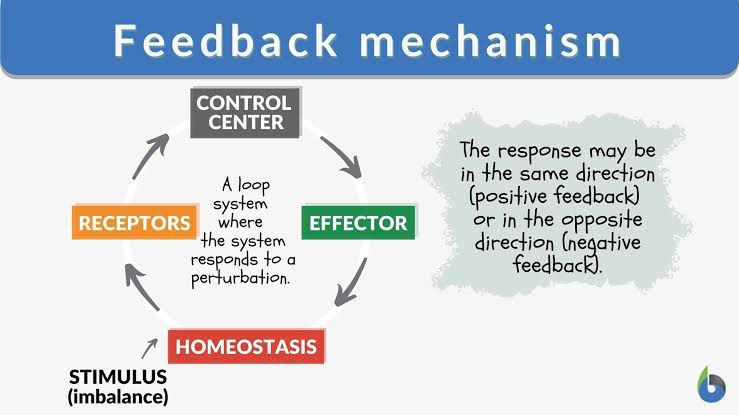 Feedback mechanism

CONTROL CENTER

EFFECTOR

HOMEOSTASIS

RECEPTORS

A loop system where the system responds to a perturbation.

STIMULUS (imbalance)

The response may be in the same direction (positive feedback) or in the opposite direction (negative feedback).